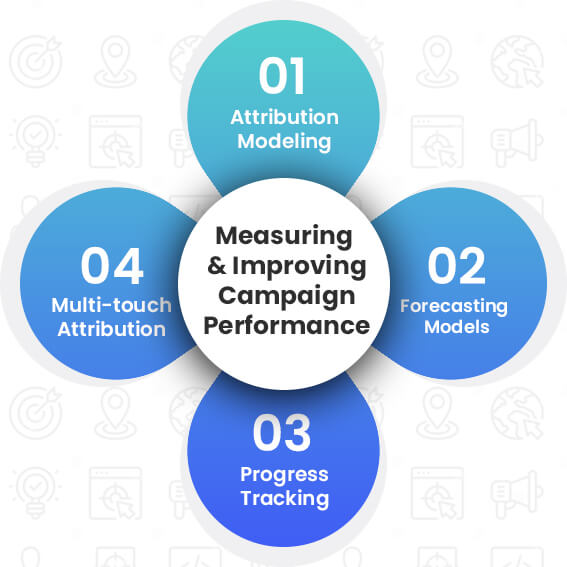 Measuring & Improving Campaign Performance

01
Attribution Modeling

02
Forecasting Models

03
Progress Tracking

04
Multi-touch Attribution